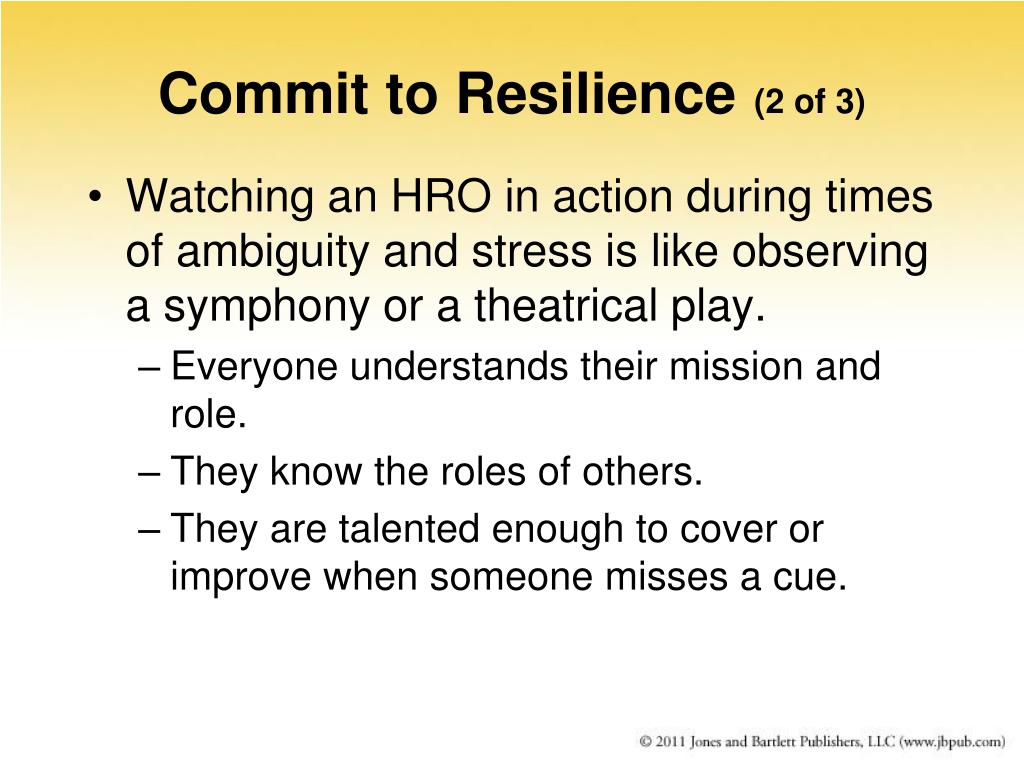 Commit to Resilience (2 of 3)

• Watching an HRO in action during times of ambiguity and stress is like observing a symphony or a theatrical play.
– Everyone understands their mission and role.
– They know the roles of others.
– They are talented enough to cover or improve when someone misses a cue.

© 2011 Jones and Bartlett Publishers, LLC (www.jbpub.com)